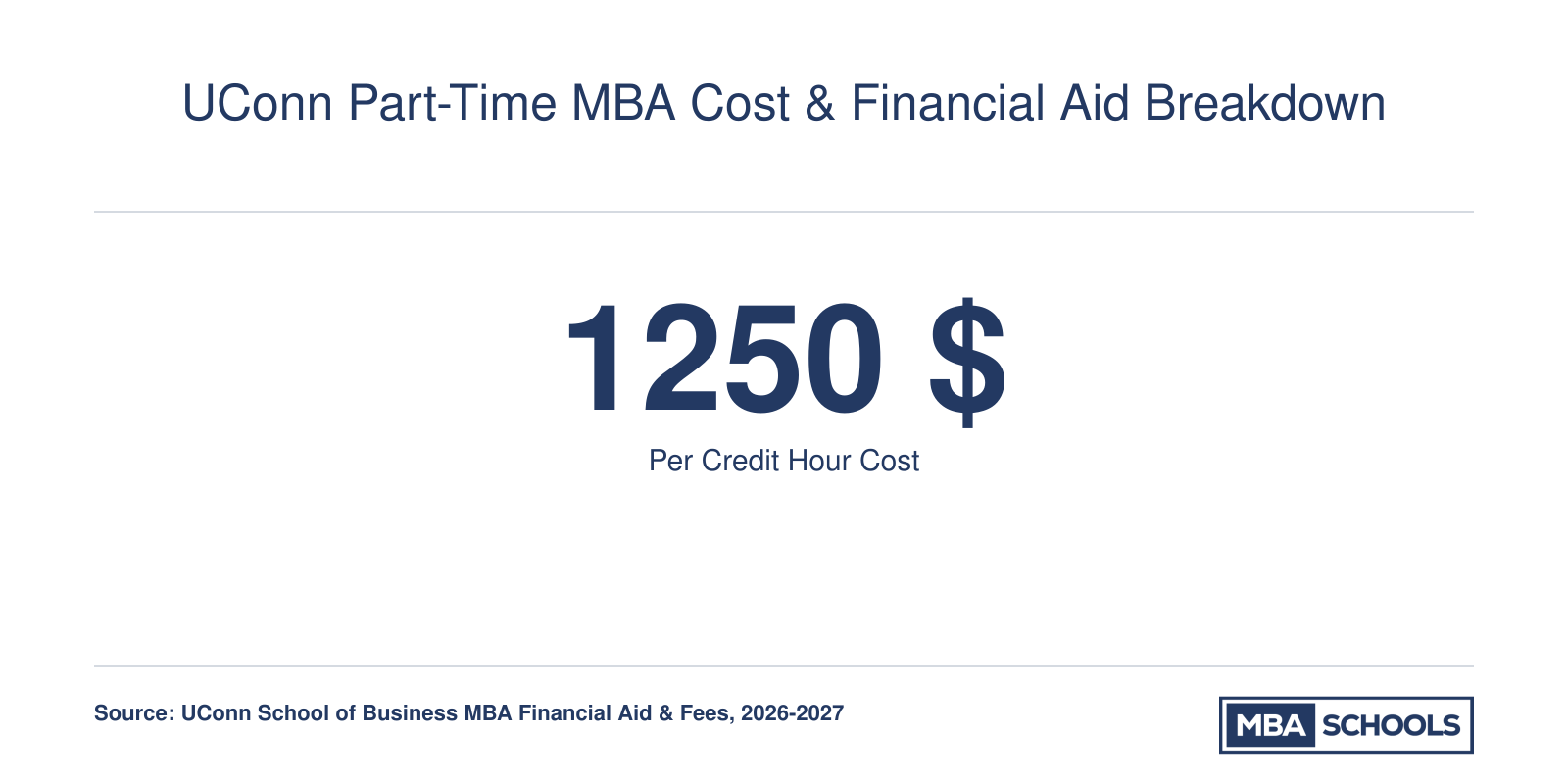 UConn Part-Time MBA Cost & Financial Aid Breakdown

1250 $

Per Credit Hour Cost

Source: UConn School of Business MBA Financial Aid & Fees, 2026-2027

MBA SCHOOLS